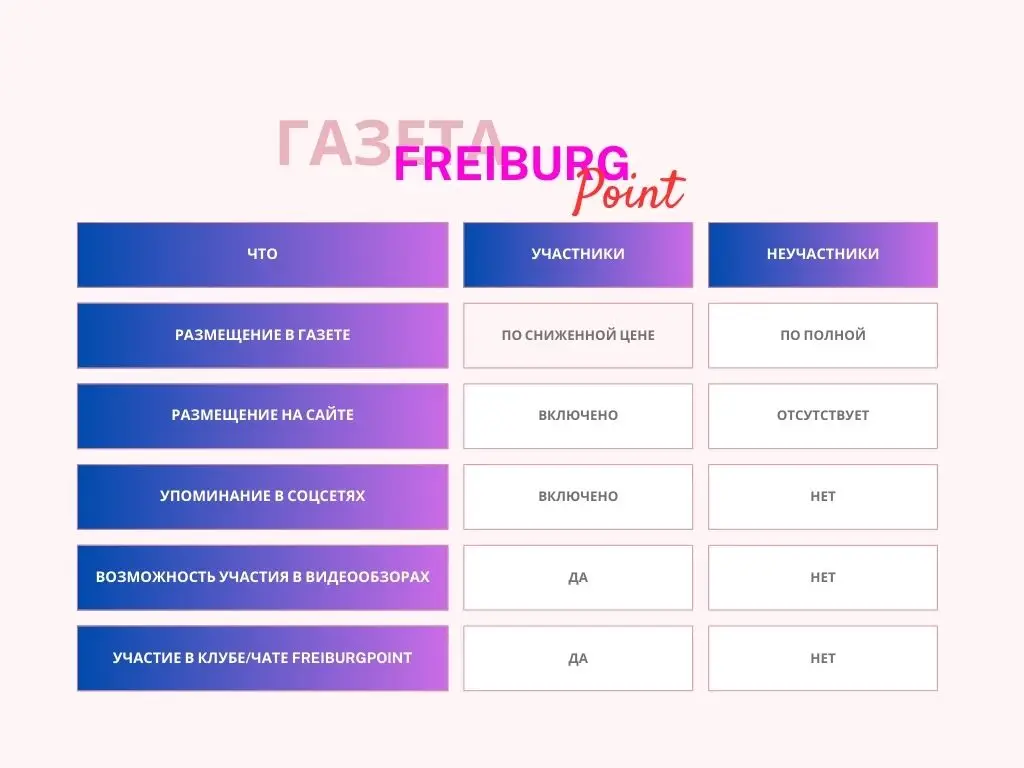 ГАЗЕТА FREIBURG Point

| ЧТО | УЧАСТНИКИ | НЕУЧАСТНИКИ |
|---|---|---|
| РАЗМЕЩЕНИЕ В ГАЗЕТЕ | ПО СНИЖЕННОЙ ЦЕНЕ | ПО ПОЛНОЙ |
| РАЗМЕЩЕНИЕ НА САЙТЕ | ВКЛЮЧЕНО | ОТСУТСТВУЕТ |
| УПОМИНАНИЕ В СОЦСЕТЯХ | ВКЛЮЧЕНО | НЕТ |
| ВОЗМОЖНОСТЬ УЧАСТИЯ В ВИДЕООБЗОРАХ | ДА | НЕТ |
| УЧАСТИЕ В КЛУБЕ/ЧАТЕ FREIBURGPOINT | ДА | НЕТ |